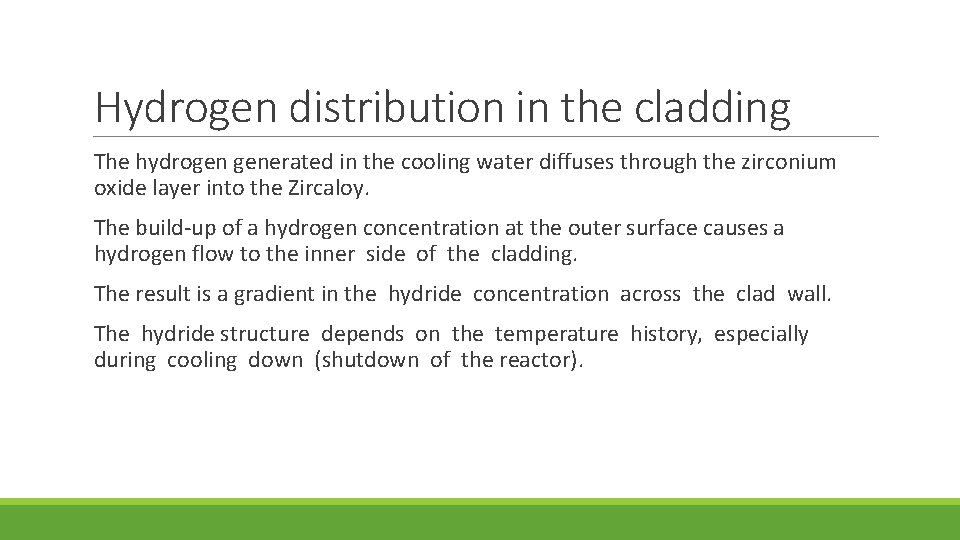 Hydrogen distribution in the cladding

The hydrogen generated in the cooling water diffuses through the zirconium oxide layer into the Zircaloy.

The build-up of a hydrogen concentration at the outer surface causes a hydrogen flow to the inner side of the cladding.

The result is a gradient in the hydride concentration across the clad wall.

The hydride structure depends on the temperature history, especially during cooling down (shutdown of the reactor).